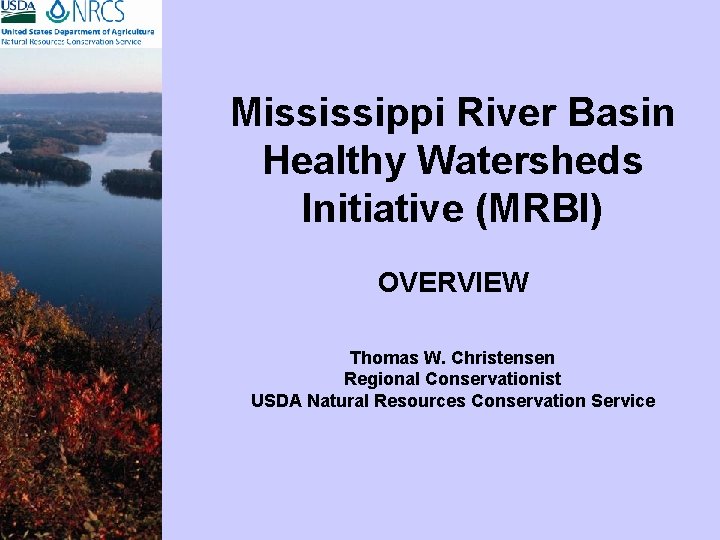 USDA NRCS
United States Department of Agriculture
Natural Resources Conservation Service

Mississippi River Basin Healthy Watersheds Initiative (MRBI)

OVERVIEW

Thomas W. Christensen
Regional Conservationist
USDA Natural Resources Conservation Service